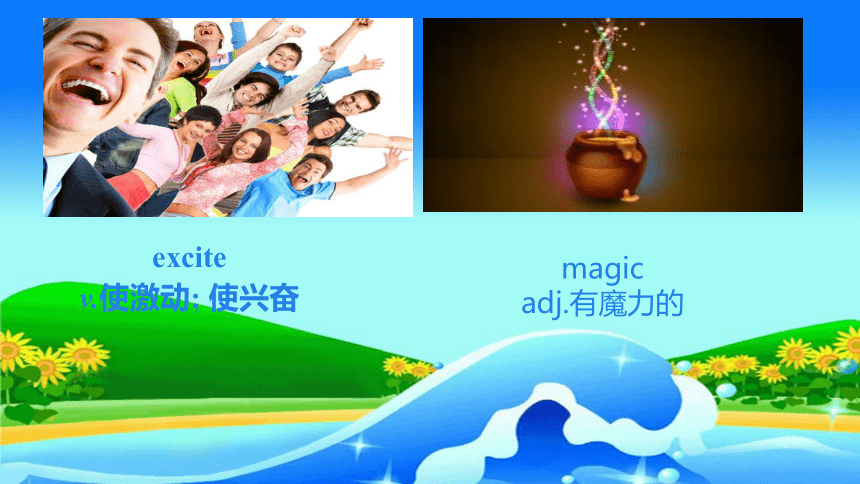 excite
v.使激动; 使兴奋

magic
adj.有魔力的